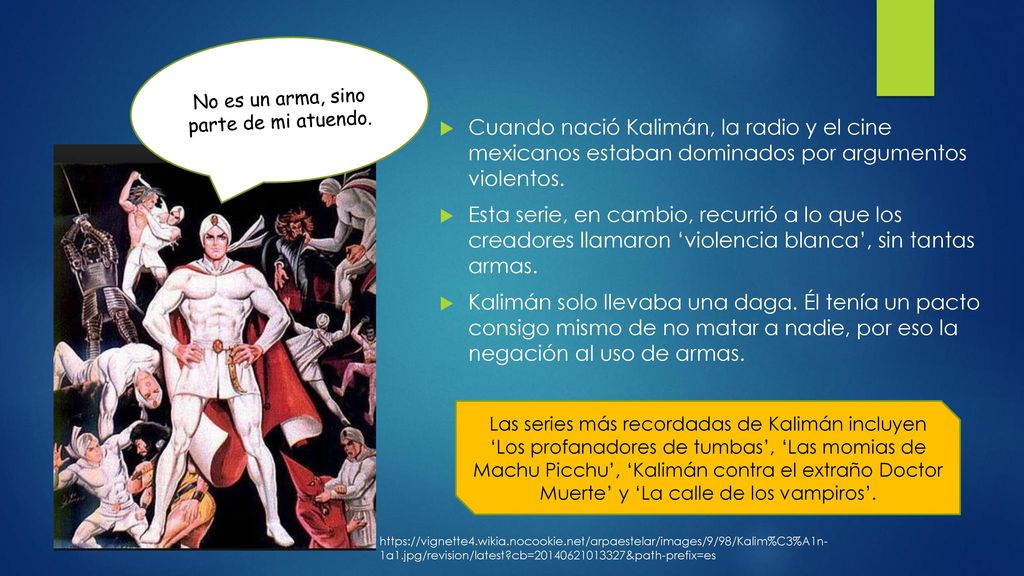 No es un arma, sino parte de mi atuendo.

Cuando nació Kalimán, la radio y el cine mexicanos estaban dominados por argumentos violentos.

Esta serie, en cambio, recurrió a lo que los creadores llamaron ‘violencia blanca’, sin tantas armas.

Kalimán solo llevaba una daga. Él tenía un pacto consigo mismo de no matar a nadie, por eso la negación al uso de armas.

Las series más recordadas de Kalimán incluyen ‘Los profanadores de tumbas’, ‘Las momias de Machu Picchu’, ‘Kalimán contra el extraño Doctor Muerte’ y ‘La calle de los vampiros’.

https://vignette4.wikia.nocookie.net/arpaestelar/images/9/98/Kalim%C3%A1n-1a1.jpg/revision/latest?cb=20140621013327&path-prefix=es